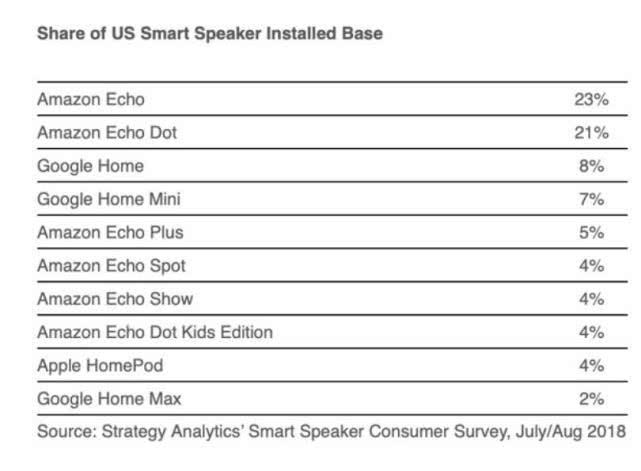 Share of US Smart Speaker Installed Base

| | |
|---|---|
| Amazon Echo | 23% |
| Amazon Echo Dot | 21% |
| Google Home | 8% |
| Google Home Mini | 7% |
| Amazon Echo Plus | 5% |
| Amazon Echo Spot | 4% |
| Amazon Echo Show | 4% |
| Amazon Echo Dot Kids Edition | 4% |
| Apple HomePod | 4% |
| Google Home Max | 2% |

Source: Strategy Analytics' Smart Speaker Consumer Survey, July/Aug 2018